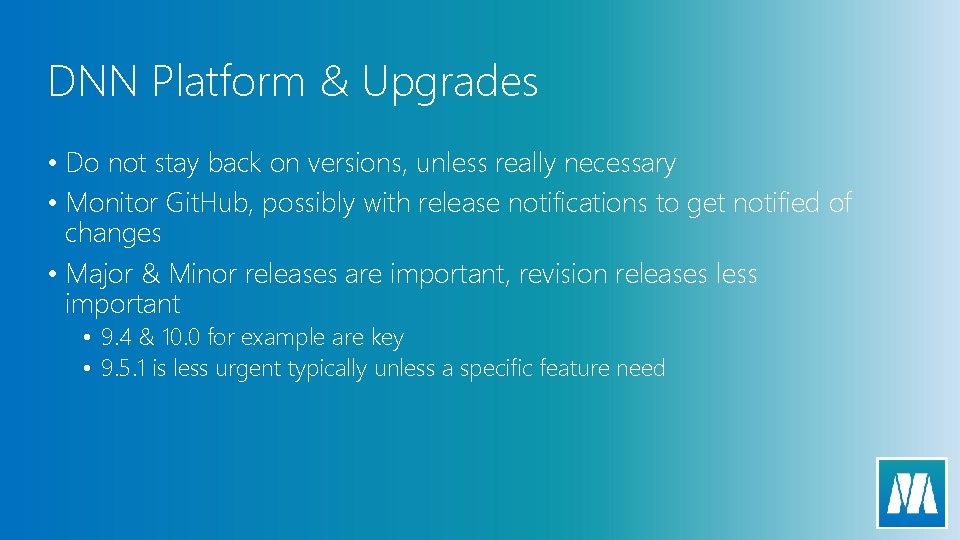 DNN Platform & Upgrades

• Do not stay back on versions, unless really necessary
• Monitor GitHub, possibly with release notifications to get notified of changes
• Major & Minor releases are important, revision releases less important
  • 9.4 & 10.0 for example are key
  • 9.5.1 is less urgent typically unless a specific feature need